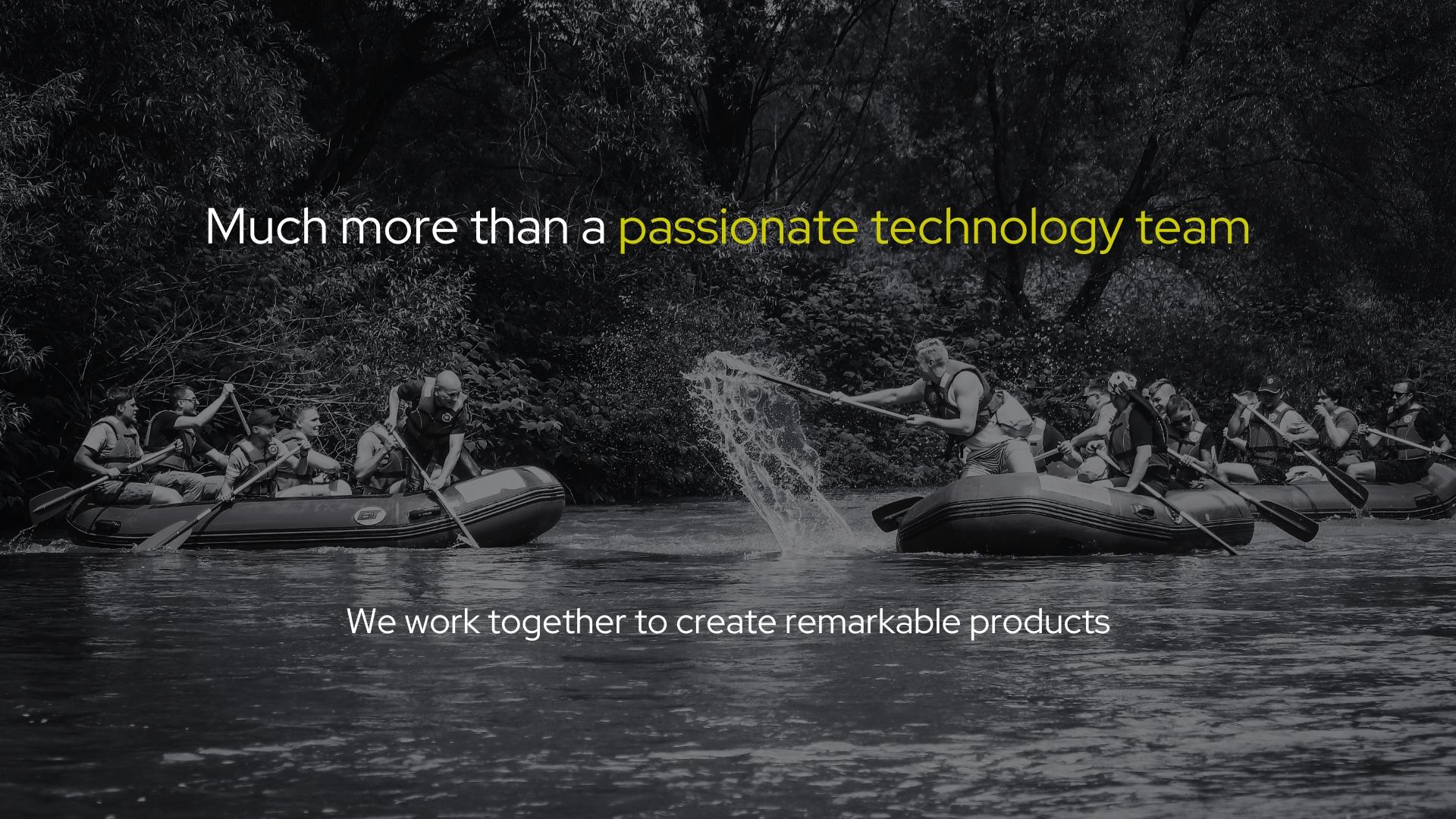 Much more than a passionate technology team

We work together to create remarkable products